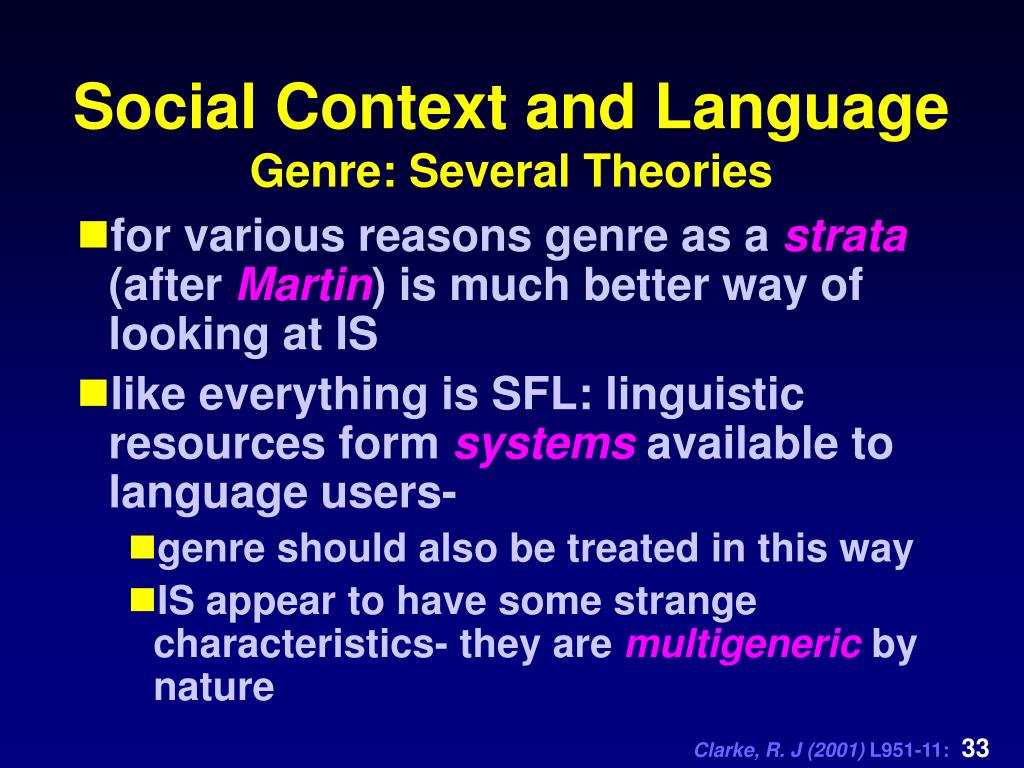 Social Context and Language
Genre: Several Theories

for various reasons genre as a strata (after Martin) is much better way of looking at IS

like everything is SFL: linguistic resources form systems available to language users-

genre should also be treated in this way

IS appear to have some strange characteristics- they are multigeneric by nature

Clarke, R. J (2001) L951-11: 33